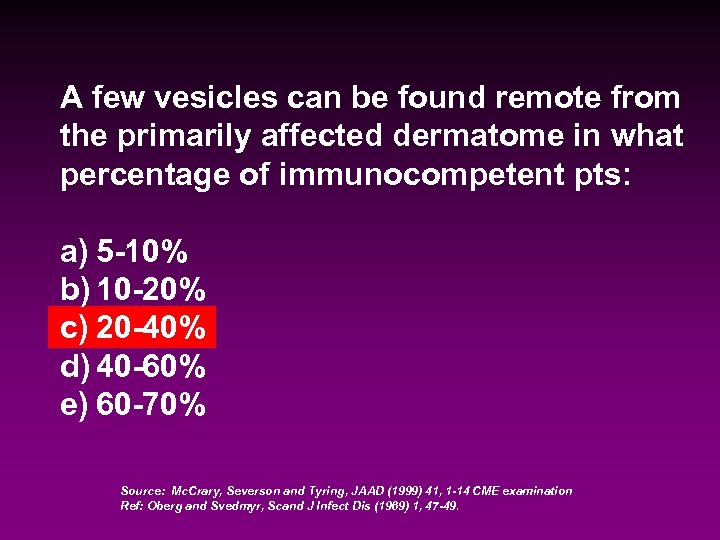 A few vesicles can be found remote from the primarily affected dermatome in what percentage of immunocompetent pts:

a) 5-10%
b) 10-20%
c) 20-40%
d) 40-60%
e) 60-70%

Source: McCrary, Severson and Tyring, JAAD (1999) 41, 1-14 CME examination
Ref: Oberg and Svedmyr, Scand J Infect Dis (1969) 1, 47-49.